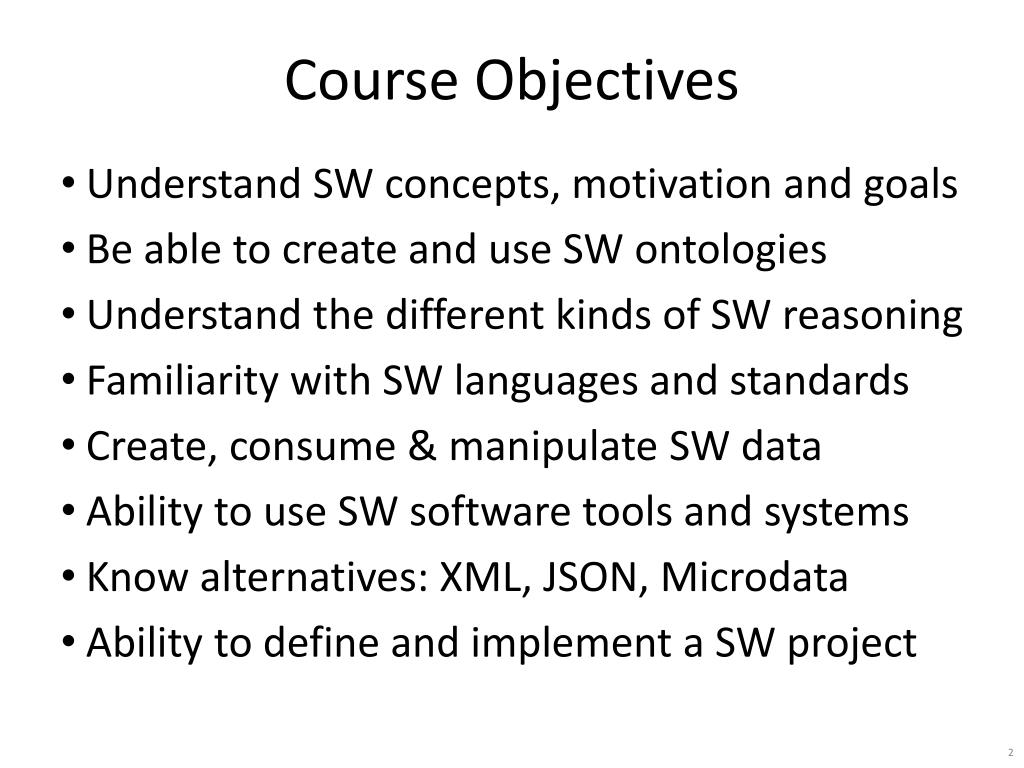 Course Objectives

• Understand SW concepts, motivation and goals
• Be able to create and use SW ontologies
• Understand the different kinds of SW reasoning
• Familiarity with SW languages and standards
• Create, consume & manipulate SW data
• Ability to use SW software tools and systems
• Know alternatives: XML, JSON, Microdata
• Ability to define and implement a SW project

2